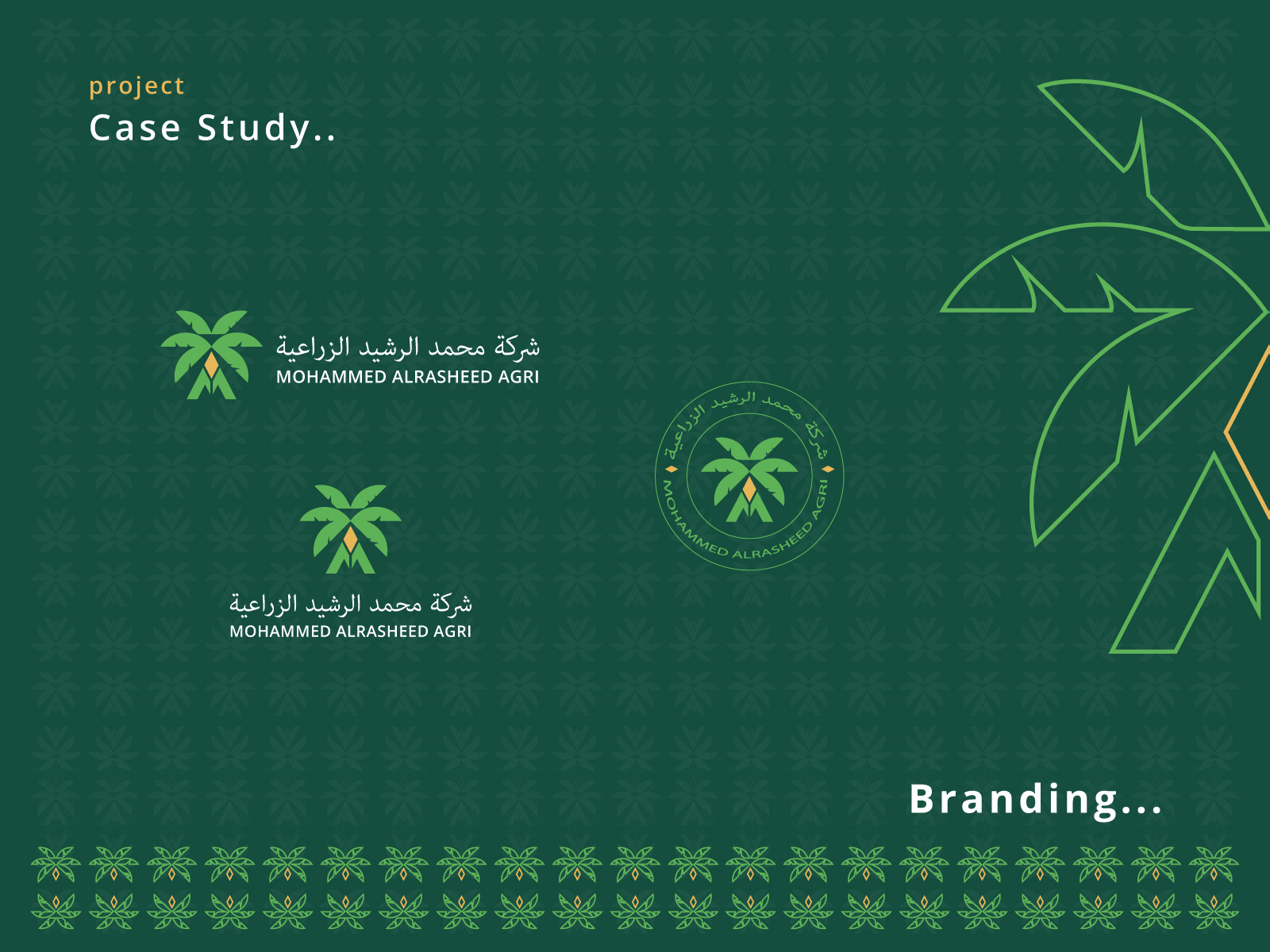 project
Case Study..

شركة محمد الرشيد الزراعية
MOHAMMED ALRASHEED AGRI

شركة محمد الرشيد الزراعية
MOHAMMED ALRASHEED AGRI

شركة محمد الرشيد الزراعية
MOHAMMED ALRASHEED AGRI

Branding...